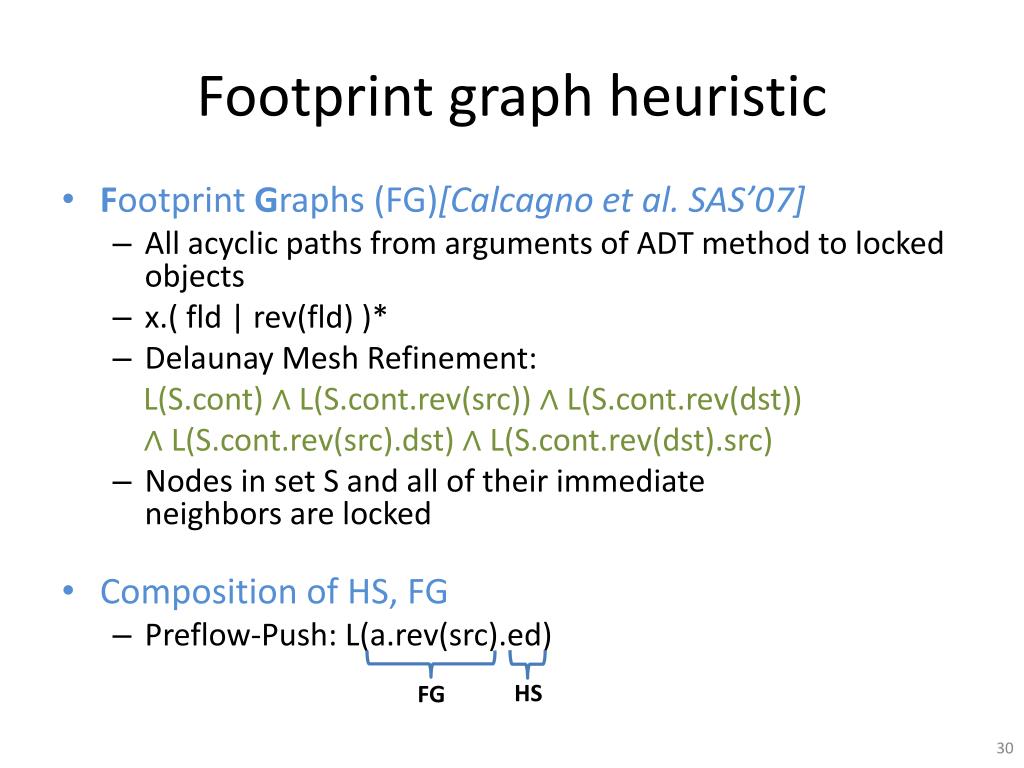 Footprint graph heuristic

• Footprint Graphs (FG)[Calcagno et al. SAS'07]
– All acyclic paths from arguments of ADT method to locked objects
– x.( fld | rev(fld) )*
– Delaunay Mesh Refinement:
L(S.cont) ∧ L(S.cont.rev(src)) ∧ L(S.cont.rev(dst)) ∧ L(S.cont.rev(src).dst) ∧ L(S.cont.rev(dst).src)
– Nodes in set S and all of their immediate neighbors are locked

• Composition of HS, FG
– Preflow-Push: L(a.rev(src).ed)

FG HS

30